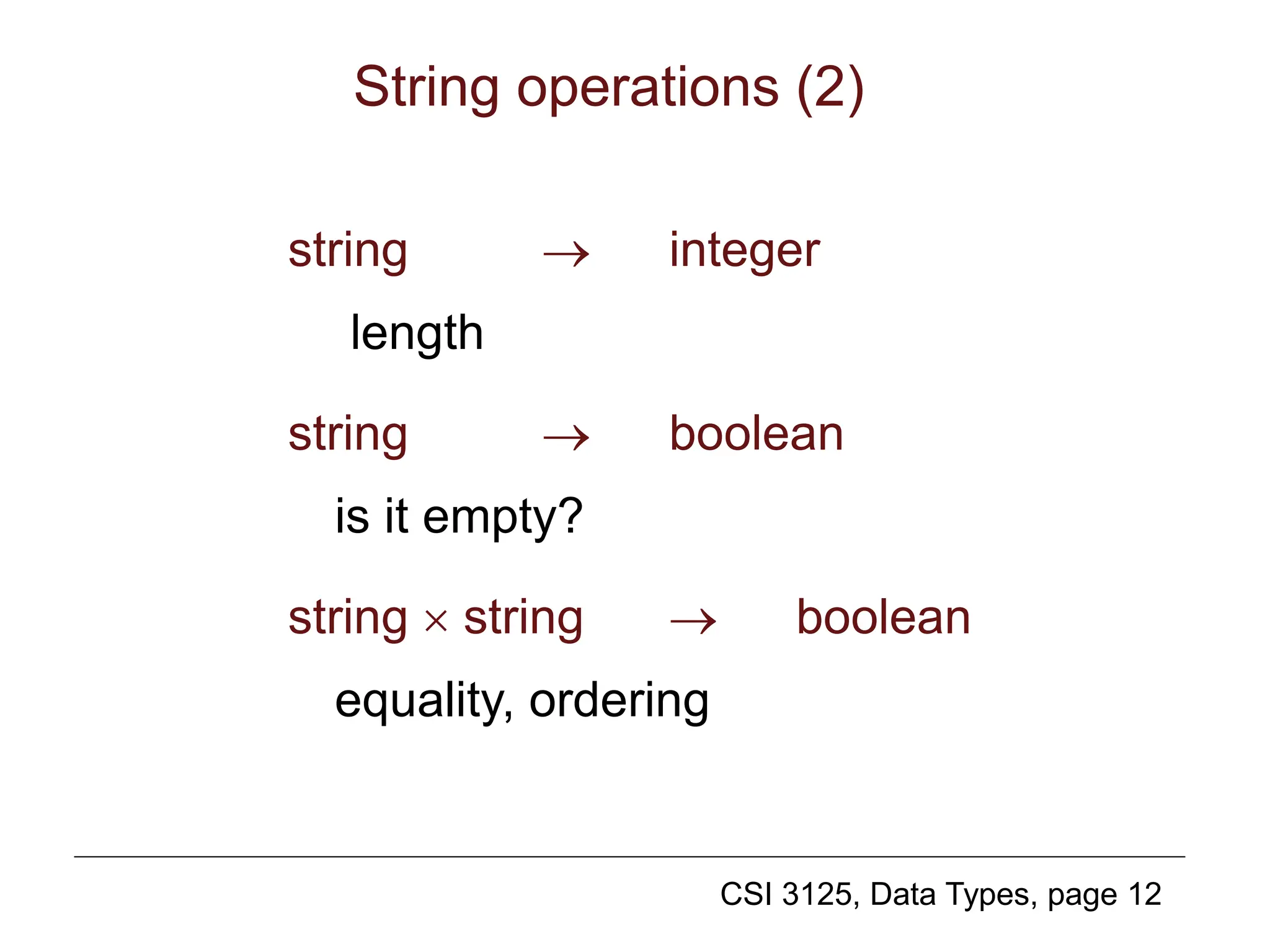 String operations (2)

string $\rightarrow$ integer

length

string $\rightarrow$ boolean

is it empty?

string $\times$ string $\rightarrow$ boolean

equality, ordering

CSI 3125, Data Types, page 12